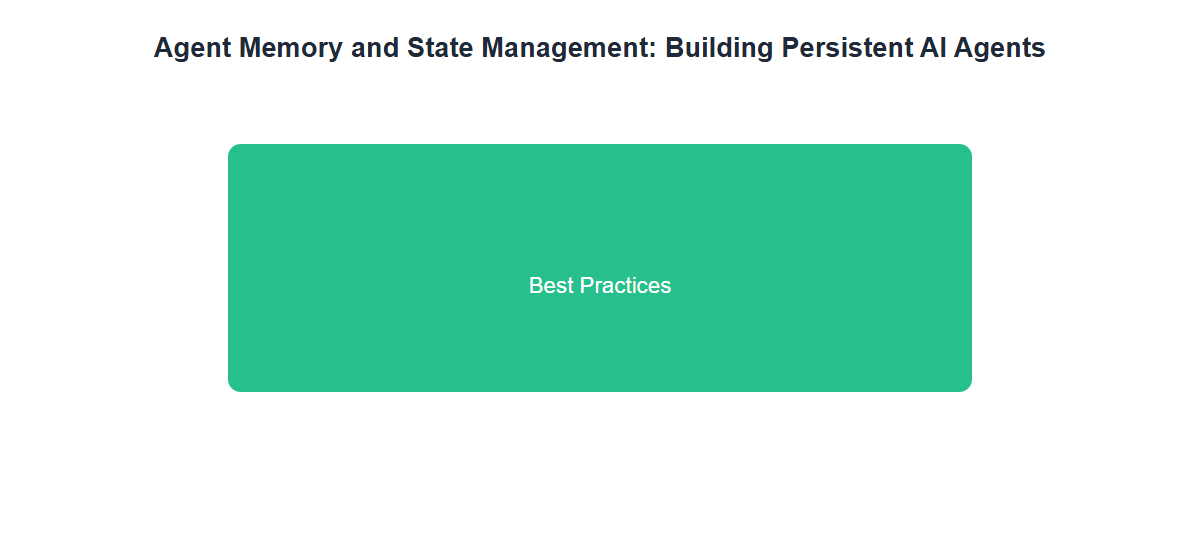 Agent Memory and State Management: Building Persistent AI Agents

Best Practices